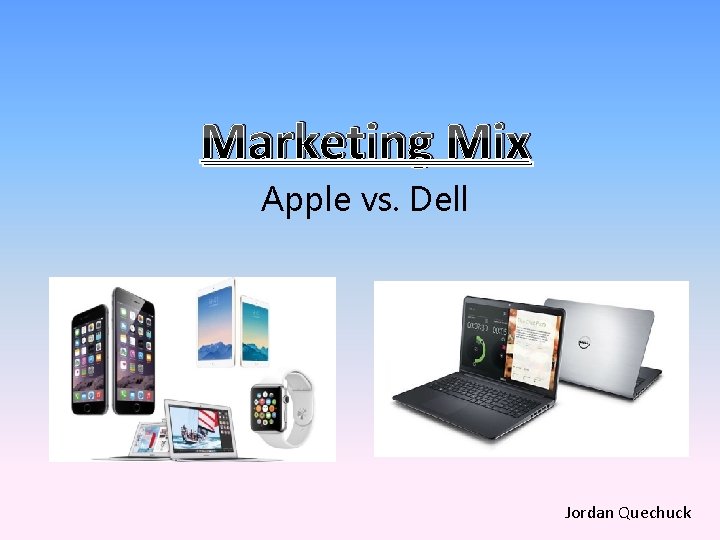 Marketing Mix

Apple vs. Dell

Jordan Quechuck